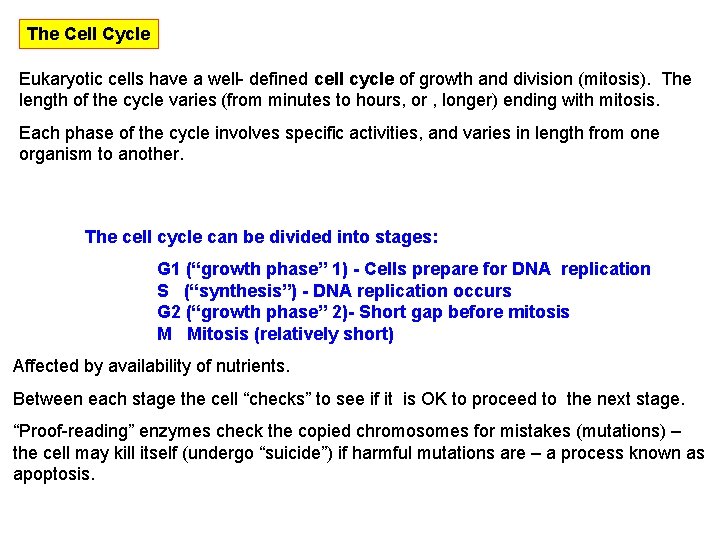 The Cell Cycle

Eukaryotic cells have a well- defined cell cycle of growth and division (mitosis). The length of the cycle varies (from minutes to hours, or , longer) ending with mitosis.

Each phase of the cycle involves specific activities, and varies in length from one organism to another.

The cell cycle can be divided into stages:

G1 (“growth phase” 1) - Cells prepare for DNA replication
S (“synthesis”) - DNA replication occurs
G2 (“growth phase” 2)- Short gap before mitosis
M Mitosis (relatively short)

Affected by availability of nutrients.

Between each stage the cell “checks” to see if it is OK to proceed to the next stage.

“Proof-reading” enzymes check the copied chromosomes for mistakes (mutations) – the cell may kill itself (undergo “suicide”) if harmful mutations are – a process known as apoptosis.